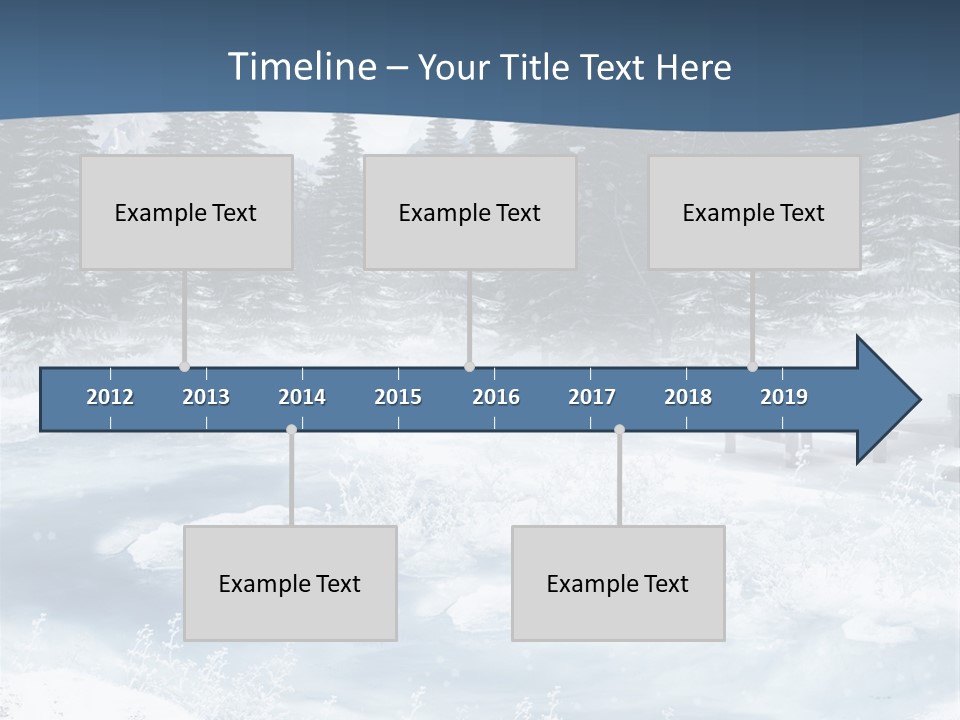 Timeline – Your Title Text Here

Example Text

Example Text

Example Text

2012 2013 2014 2015 2016 2017 2018 2019

Example Text

Example Text